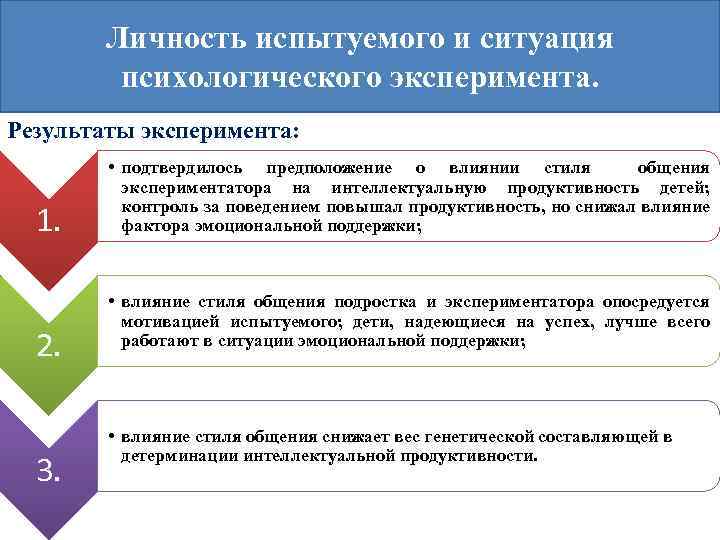 Личность испытуемого и ситуация психологического эксперимента.

Результаты эксперимента:

1.

• подтвердилось предположение о влиянии стиля общения экспериментатора на интеллектуальную продуктивность детей; контроль за поведением повышал продуктивность, но снижал влияние фактора эмоциональной поддержки;

2.

• влияние стиля общения подростка и экспериментатора опосредуется мотивацией испытуемого; дети, надеющиеся на успех, лучше всего работают в ситуации эмоциональной поддержки;

3.

• влияние стиля общения снижает вес генетической составляющей в детерминации интеллектуальной продуктивности.